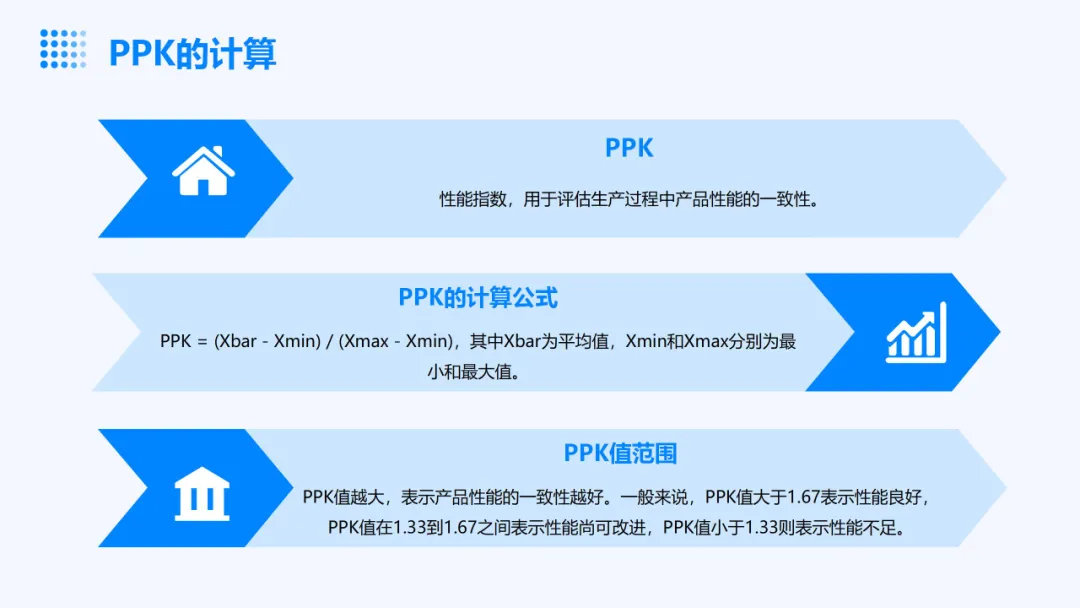 PPK的计算

PPK

性能指数，用于评估生产过程中产品性能的一致性。

PPK的计算公式

PPK = (Xbar - Xmin) / (Xmax - Xmin)，其中Xbar为平均值，Xmin和Xmax分别为最小和最大值。

PPK值范围

PPK值越大，表示产品性能的一致性越好。一般来说，PPK值大于1.67表示性能良好，PPK值在1.33到1.67之间表示性能尚可改进，PPK值小于1.33则表示性能不足。